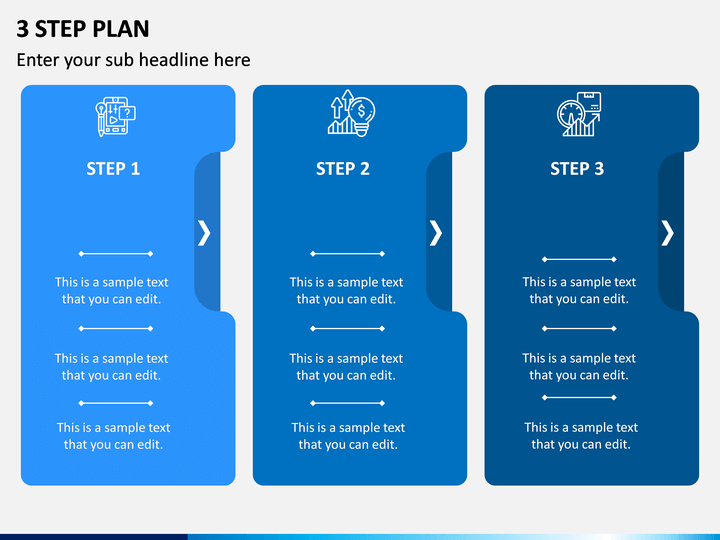 3 STEP PLAN

Enter your sub headline here

STEP 1

This is a sample text that you can edit.

This is a sample text that you can edit.

This is a sample text that you can edit.

STEP 2

This is a sample text that you can edit.

This is a sample text that you can edit.

This is a sample text that you can edit.

STEP 3

This is a sample text that you can edit.

This is a sample text that you can edit.

This is a sample text that you can edit.